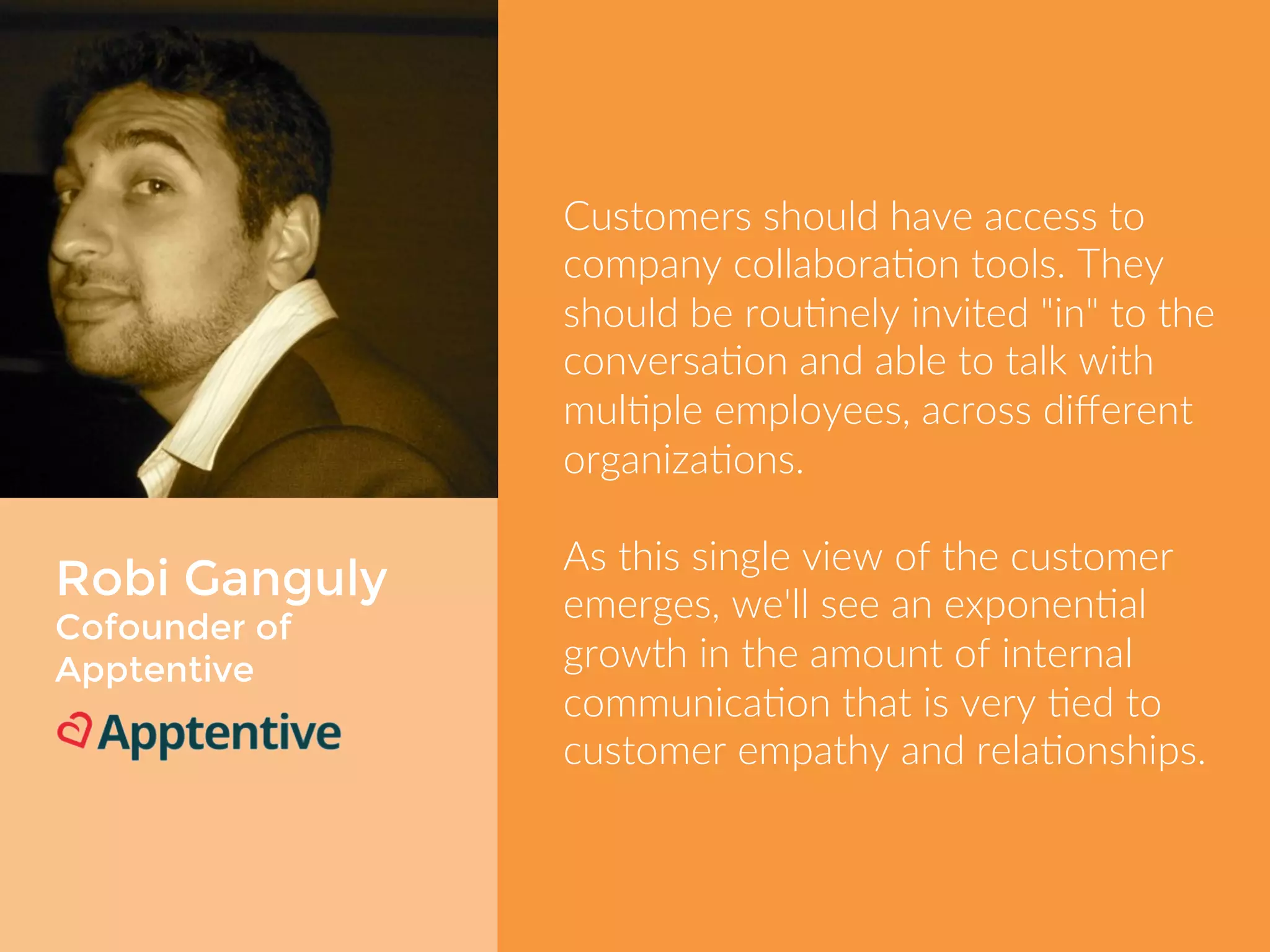 Robi Ganguly
Cofounder of Apptentive

Apptentive

Customers should have access to company collaboration tools. They should be routinely invited "in" to the conversation and able to talk with multiple employees, across different organizations.

As this single view of the customer emerges, we'll see an exponential growth in the amount of internal communication that is very tied to customer empathy and relationships.